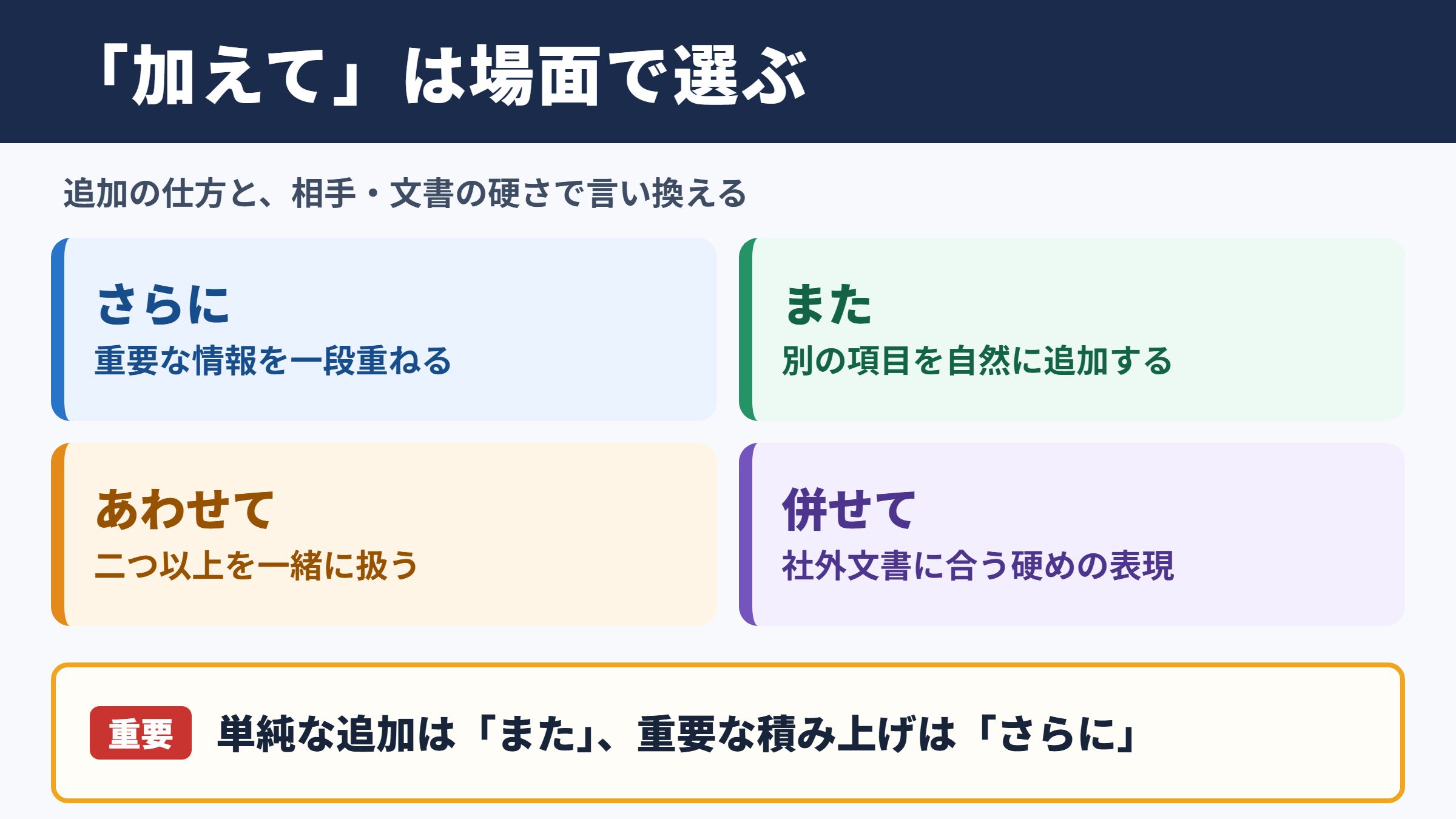 「加えて」は場面で選ぶ

追加の仕方と、相手・文書の硬さで言い換える

さらに
重要な情報を一段重ねる

また
別の項目を自然に追加する

あわせて
二つ以上を一緒に扱う

併せて
社外文書に合う硬めの表現

重要 単純な追加は「また」、重要な積み上げは「さらに」